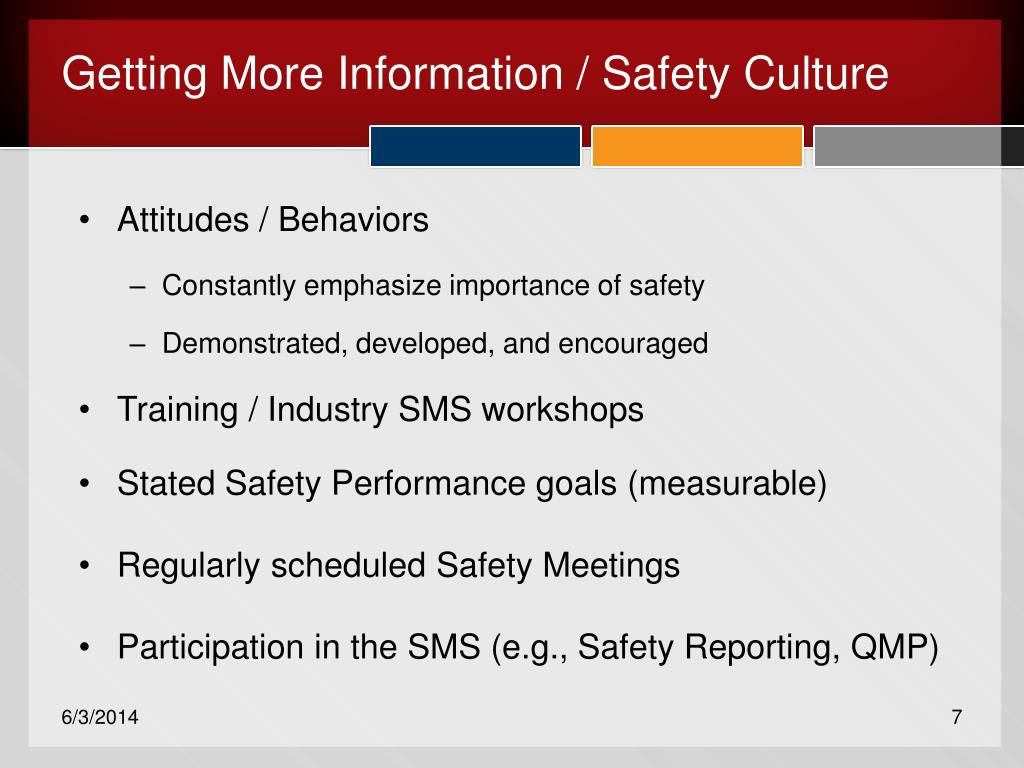 Getting More Information / Safety Culture

• Attitudes / Behaviors

– Constantly emphasize importance of safety

– Demonstrated, developed, and encouraged

• Training / Industry SMS workshops

• Stated Safety Performance goals (measurable)

• Regularly scheduled Safety Meetings

• Participation in the SMS (e.g., Safety Reporting, QMP)

6/3/2014

7